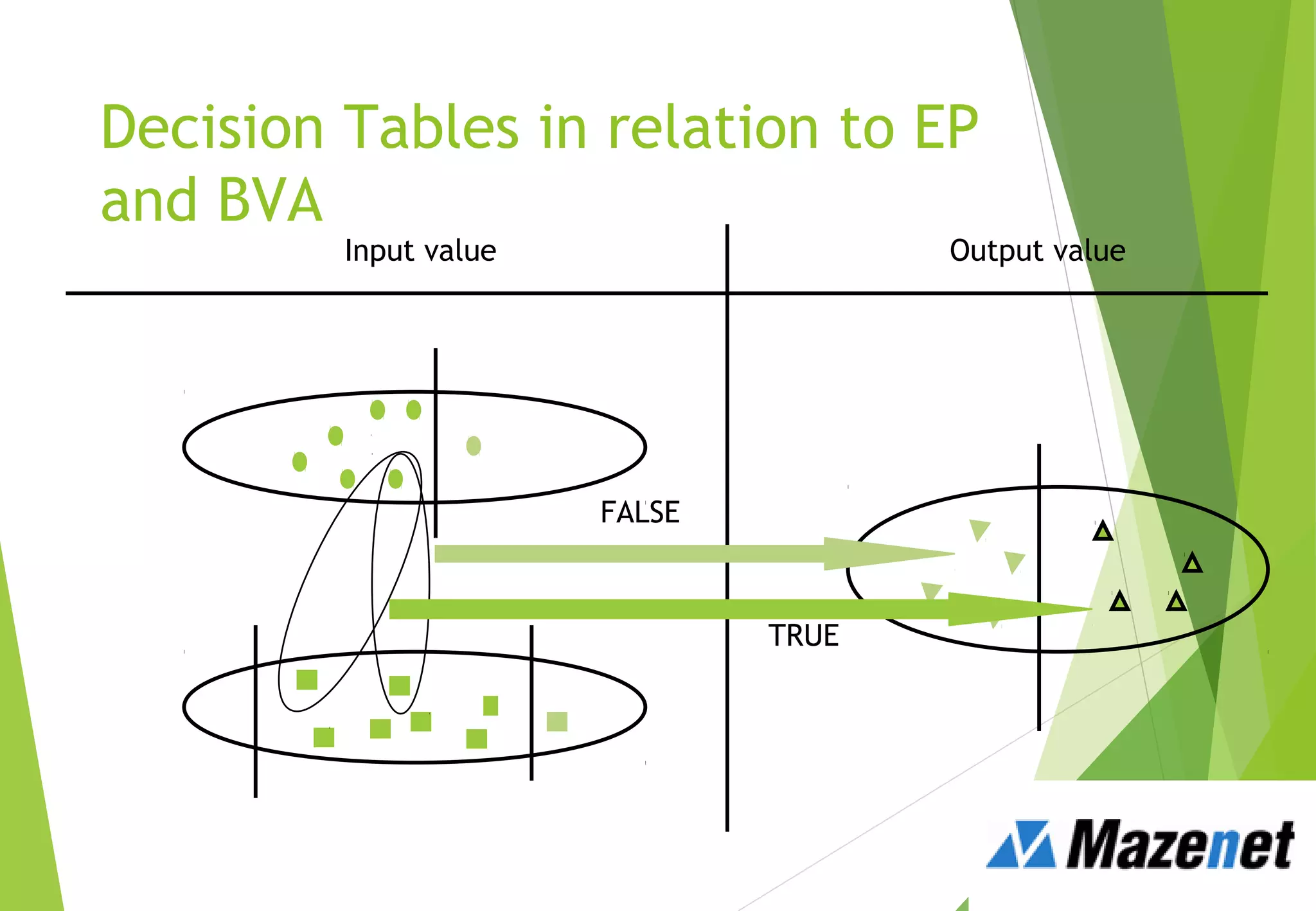 Decision Tables in relation to EP and BVA

Input value

Output value

FALSE

TRUE

Mazenet